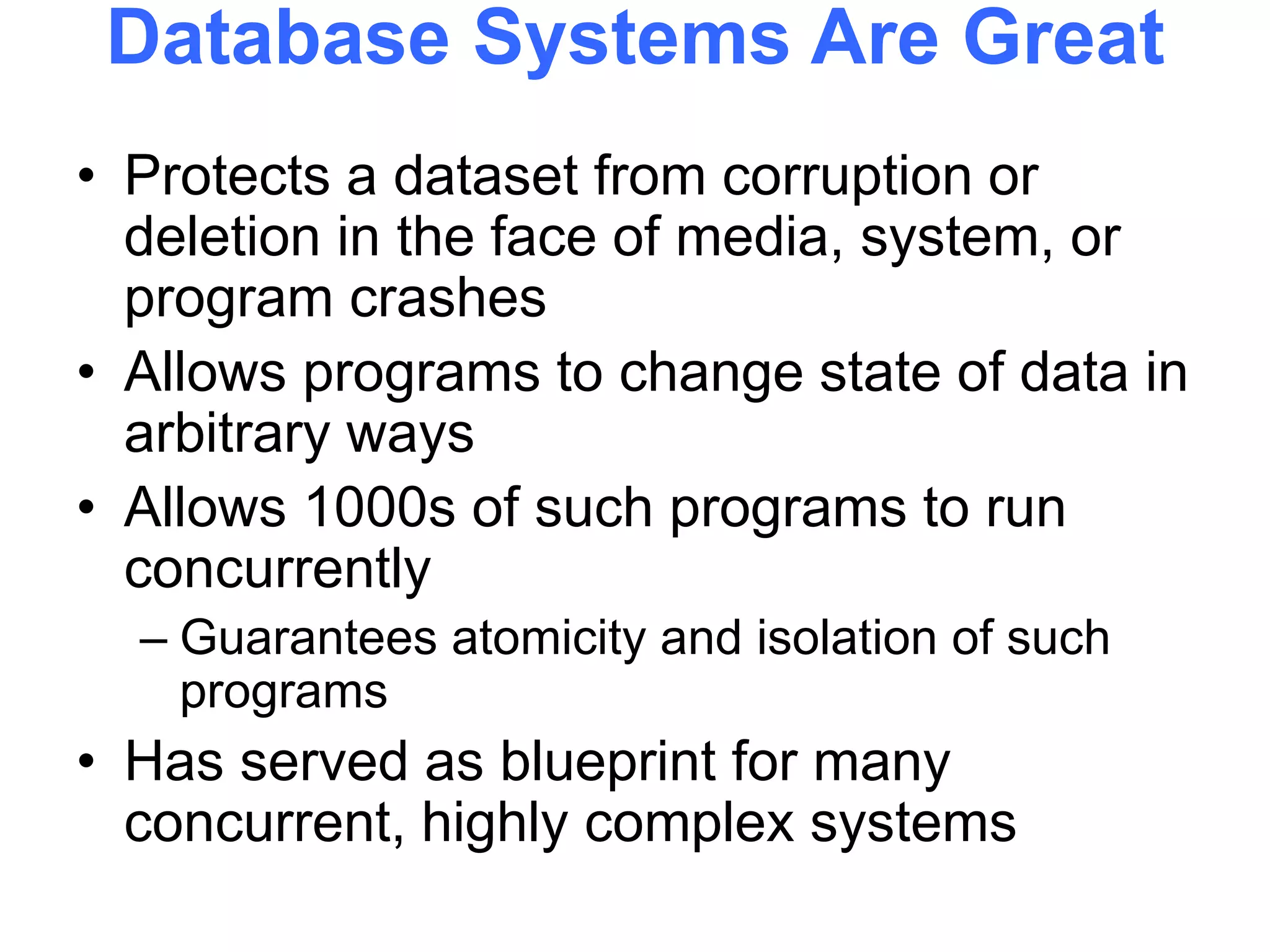 Database Systems Are Great

• Protects a dataset from corruption or deletion in the face of media, system, or program crashes
• Allows programs to change state of data in arbitrary ways
• Allows 1000s of such programs to run concurrently
– Guarantees atomicity and isolation of such programs
• Has served as blueprint for many concurrent, highly complex systems